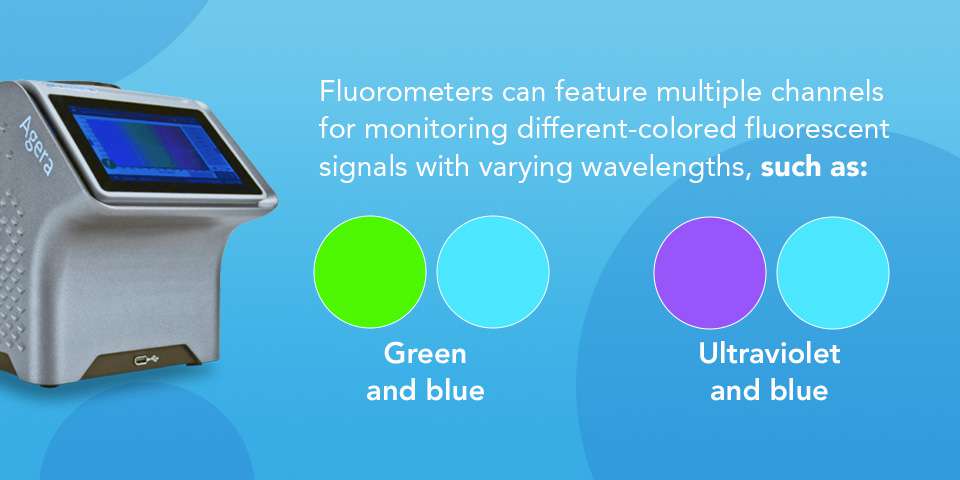 Agera

Fluorometers can feature multiple channels for monitoring different-colored fluorescent signals with varying wavelengths, **such as:**

Green and blue

Ultraviolet and blue